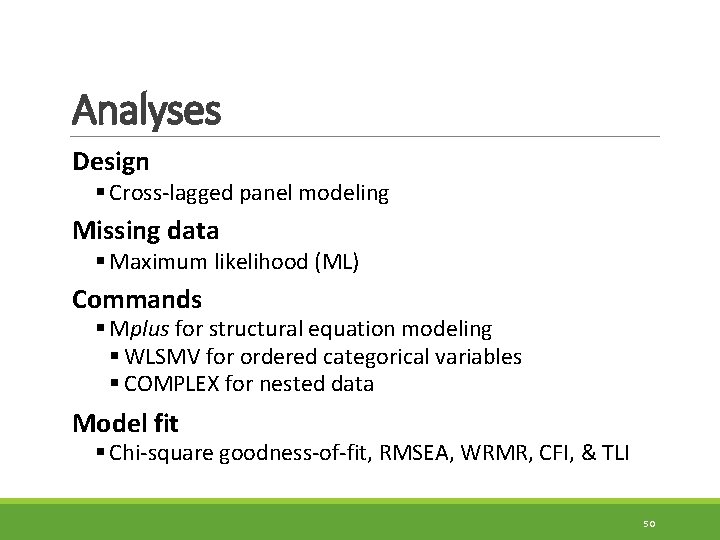 Analyses

Design

▪ Cross-lagged panel modeling

Missing data

▪ Maximum likelihood (ML)

Commands

▪ Mplus for structural equation modeling

▪ WLSMV for ordered categorical variables

▪ COMPLEX for nested data

Model fit

▪ Chi-square goodness-of-fit, RMSEA, WRMR, CFI, & TLI

50